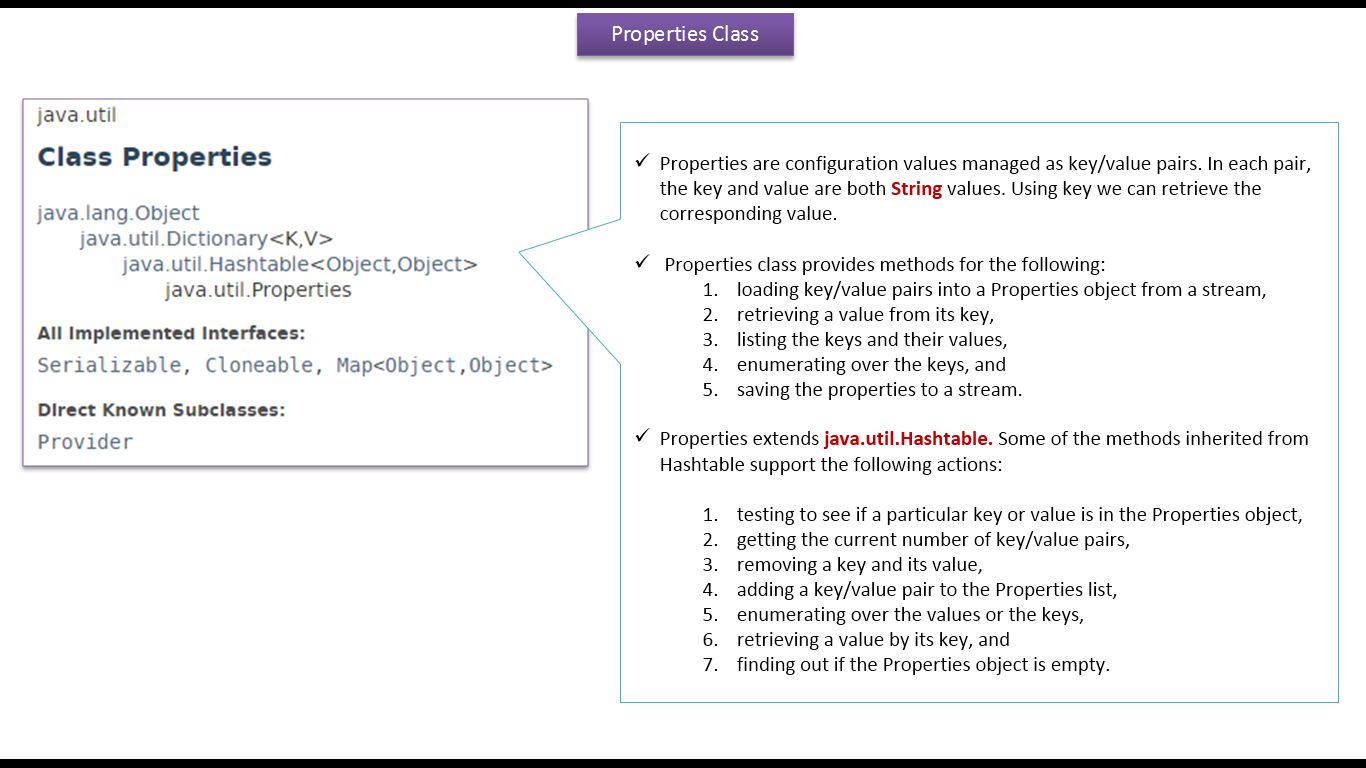 Properties Class

java.util

Class Properties

java.lang.Object
java.util.Dictionary<K,V>
java.util.Hashtable<Object,Object>
java.util.Properties

All Implemented Interfaces:
Serializable, Cloneable, Map<Object,Object>

Direct Known Subclasses:
Provider

✓ Properties are configuration values managed as key/value pairs. In each pair, the key and value are both String values. Using key we can retrieve the corresponding value.

✓ Properties class provides methods for the following:
1. loading key/value pairs into a Properties object from a stream,
2. retrieving a value from its key,
3. listing the keys and their values,
4. enumerating over the keys, and
5. saving the properties to a stream.

✓ Properties extends java.util.Hashtable. Some of the methods inherited from Hashtable support the following actions:

1. testing to see if a particular key or value is in the Properties object,
2. getting the current number of key/value pairs,
3. removing a key and its value,
4. adding a key/value pair to the Properties list,
5. enumerating over the values or the keys,
6. retrieving a value by its key, and
7. finding out if the Properties object is empty.